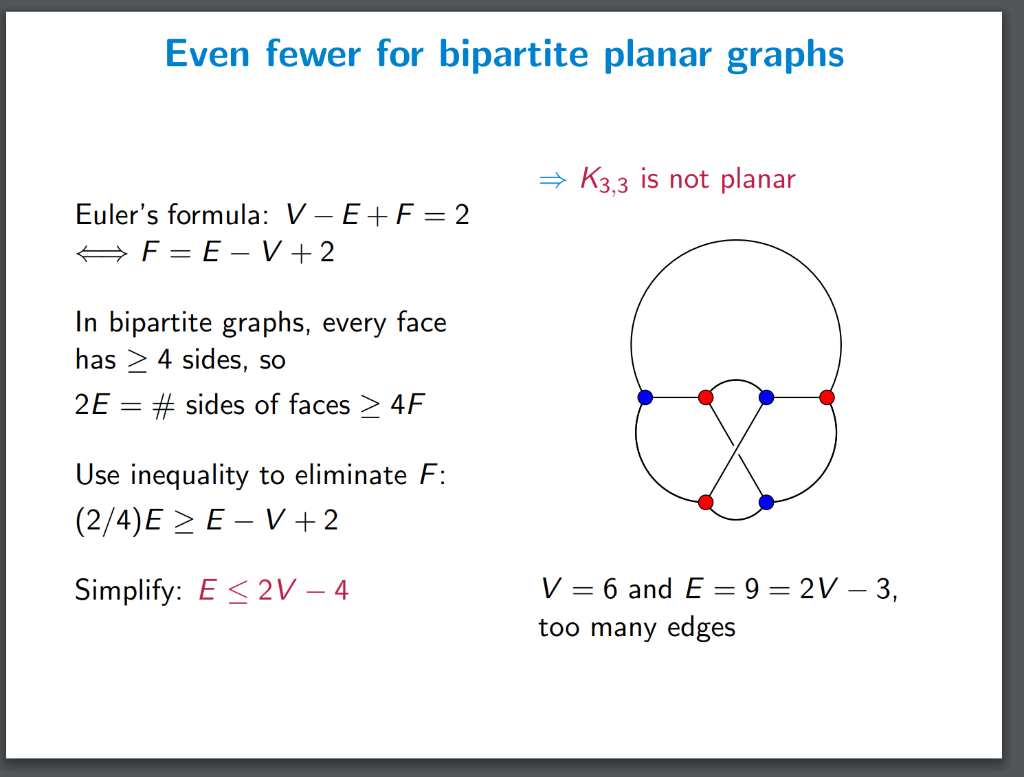 Even fewer for bipartite planar graphs

Euler's formula: $V - E + F = 2$
$\iff F = E - V + 2$

In bipartite graphs, every face has $\geq 4$ sides, so
$2E = \#$ sides of faces $\geq 4F$

Use inequality to eliminate $F$:
$(2/4)E \geq E - V + 2$

Simplify: $E \leq 2V - 4$

$\Rightarrow K_{3,3}$ is not planar

$V = 6$ and $E = 9 = 2V - 3$, too many edges